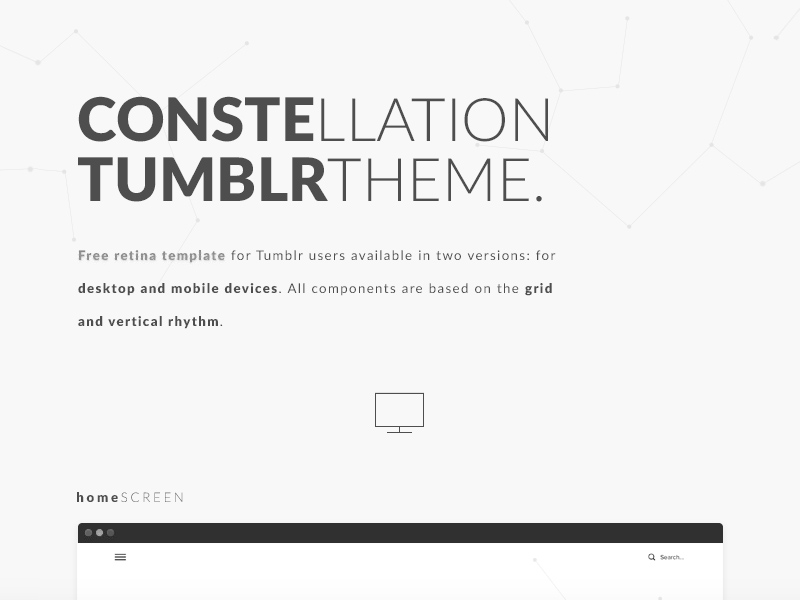 CONSTELLATION
TUMBLRTHEME.

Free retina template for Tumblr users available in two versions: for desktop and mobile devices. All components are based on the grid and vertical rhythm.

homeSCREEN

Search...